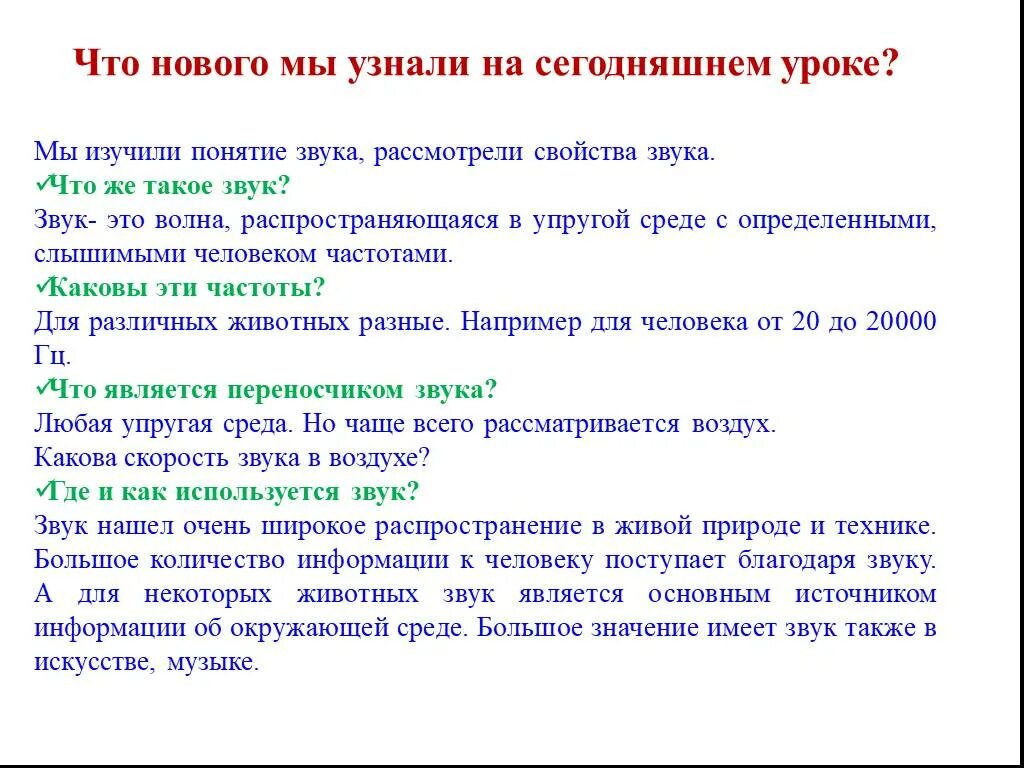 Что нового мы узнали на сегодняшнем уроке?

Мы изучили понятие звука, рассмотрели свойства звука.
✓Что же такое звук?
Звук- это волна, распространяющаяся в упругой среде с определенными, слышимыми человеком частотами.
✓Каковы эти частоты?
Для различных животных разные. Например для человека от 20 до 20000 Гц.
✓Что является переносчиком звука?
Любая упругая среда. Но чаще всего рассматривается воздух.
Какова скорость звука в воздухе?
✓Где и как используется звук?
Звук нашел очень широкое распространение в живой природе и технике. Большое количество информации к человеку поступает благодаря звуку. А для некоторых животных звук является основным источником информации об окружающей среде. Большое значение имеет звук также в искусстве, музыке.